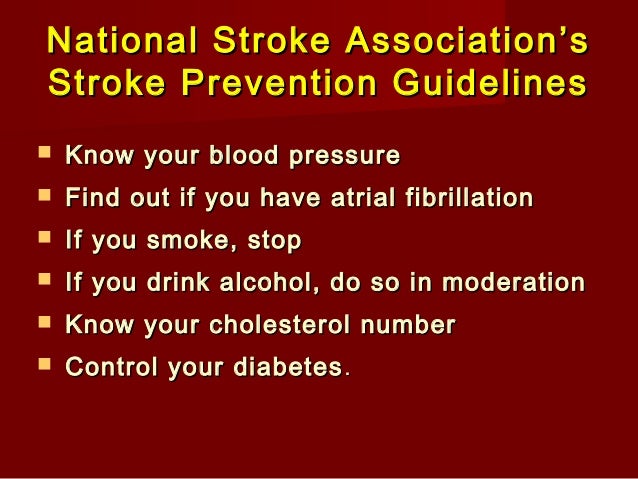 National Stroke Association's Stroke Prevention Guidelines

- Know your blood pressure
- Find out if you have atrial fibrillation
- If you smoke, stop
- If you drink alcohol, do so in moderation
- Know your cholesterol number
- Control your diabetes.